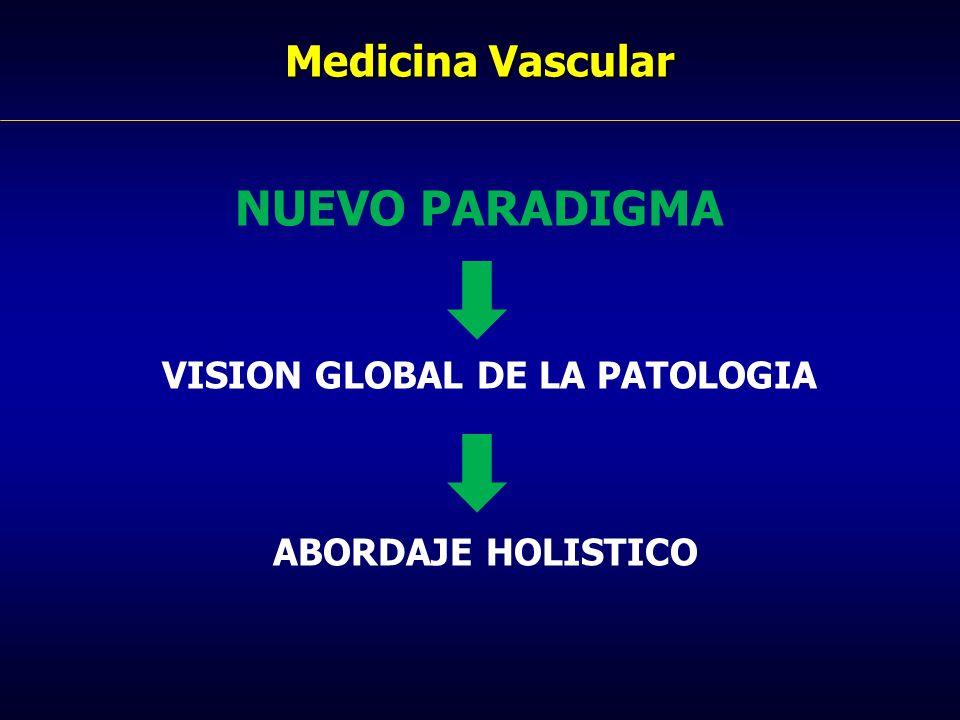 Medicina Vascular

NUEVO PARADIGMA

VISION GLOBAL DE LA PATOLOGIA

ABORDAJE HOLISTICO